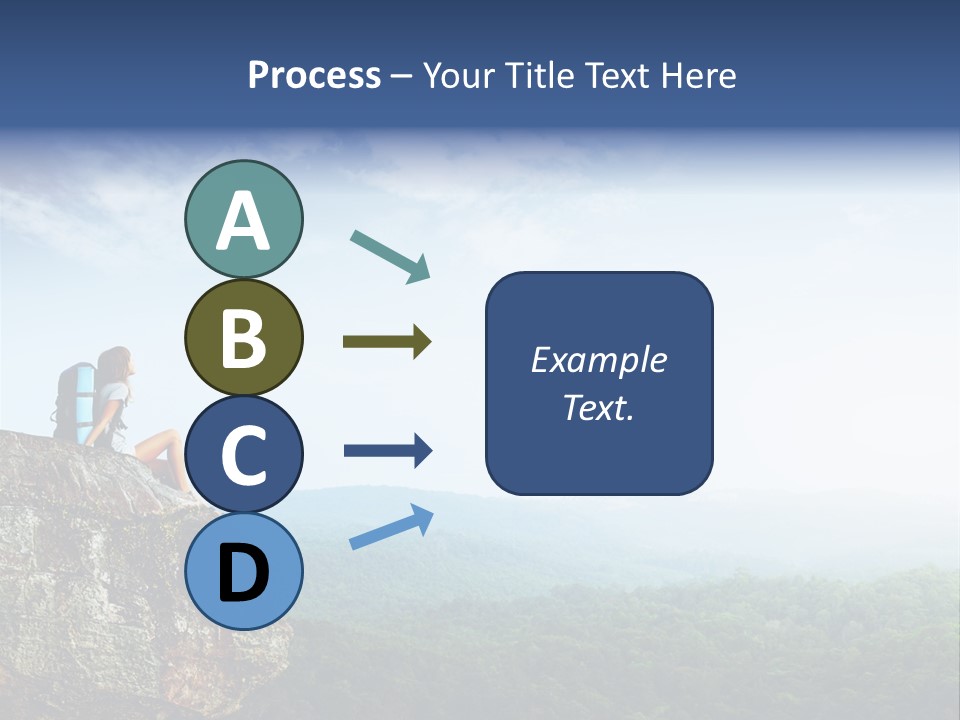 Process – Your Title Text Here

A

B

C

D

Example Text.